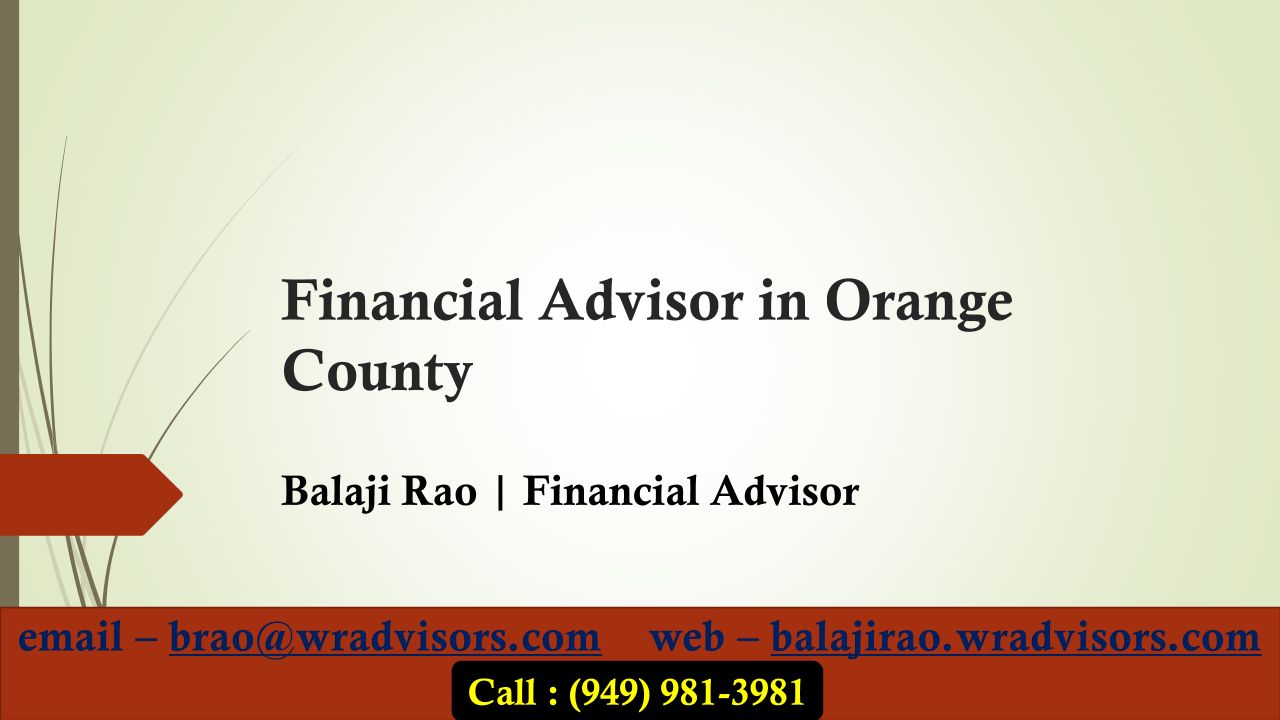 Financial Advisor in Orange County

Balaji Rao | Financial Advisor

email – brao@wradvisors.com web – balajirao.wradvisors.com

Call : (949) 981-3981